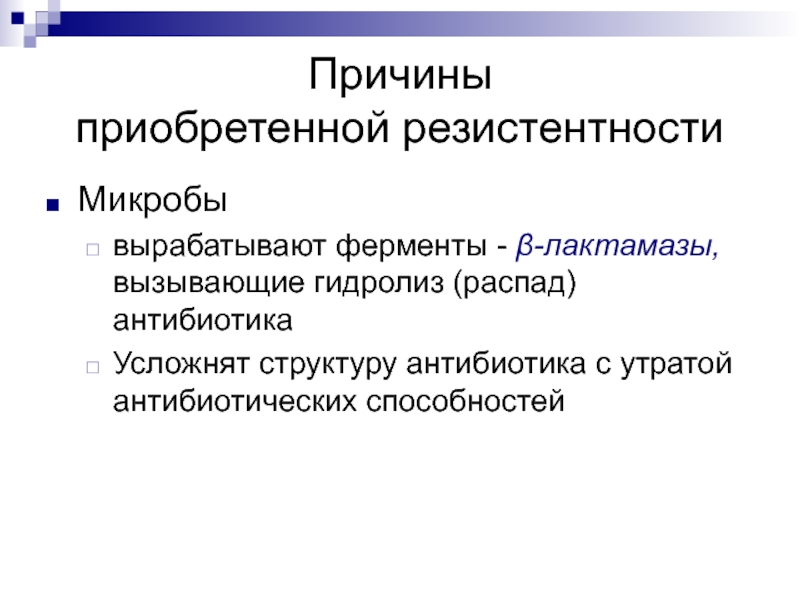 Причины приобретенной резистентности

Микробы

вырабатывают ферменты - β-лактамазы, вызывающие гидролиз (распад) антибиотика

Усложнят структуру антибиотика с утратой антибиотических способностей